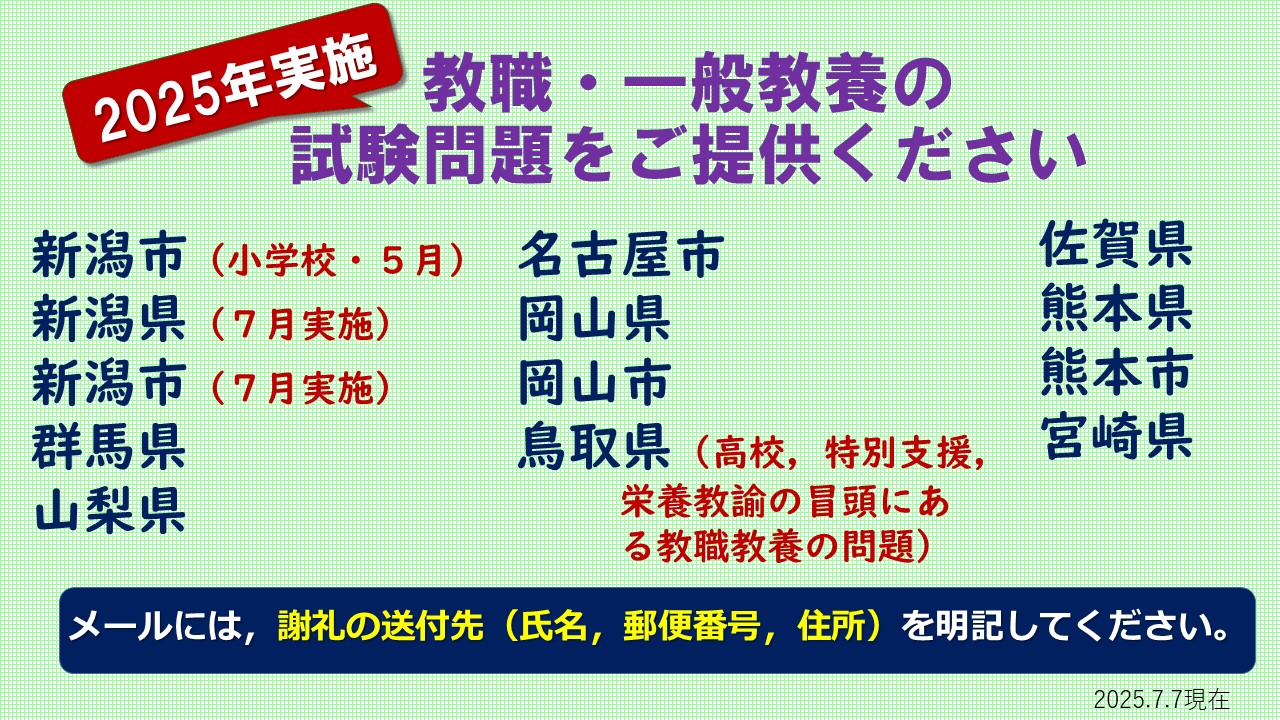 2025年実施

教職・一般教養の試験問題をご提供ください

新潟市（小学校・５月）
新潟県（７月実施）
新潟市（７月実施）
群馬県
山梨県

名古屋市
岡山県
岡山市
鳥取県（高校，特別支援，栄養教諭の冒頭にある教職教養の問題）

佐賀県
熊本県
熊本市
宮崎県

メールには，謝礼の送付先（氏名，郵便番号，住所）を明記してください。

2025.7.7現在